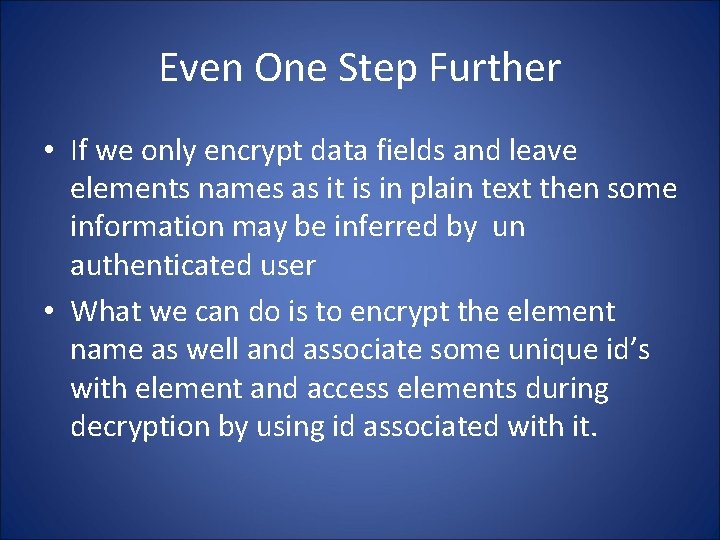 Even One Step Further

• If we only encrypt data fields and leave elements names as it is in plain text then some information may be inferred by un authenticated user

• What we can do is to encrypt the element name as well and associate some unique id's with element and access elements during decryption by using id associated with it.